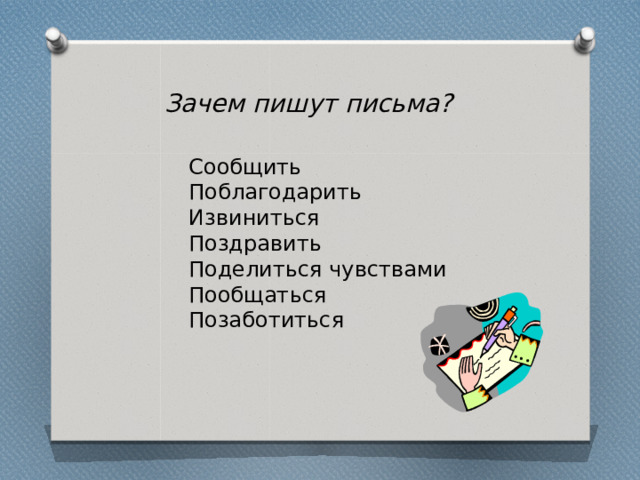 Зачем пишут письма?

Сообщить
Поблагодарить
Извиниться
Поздравить
Поделиться чувствами
Пообщаться
Позаботиться